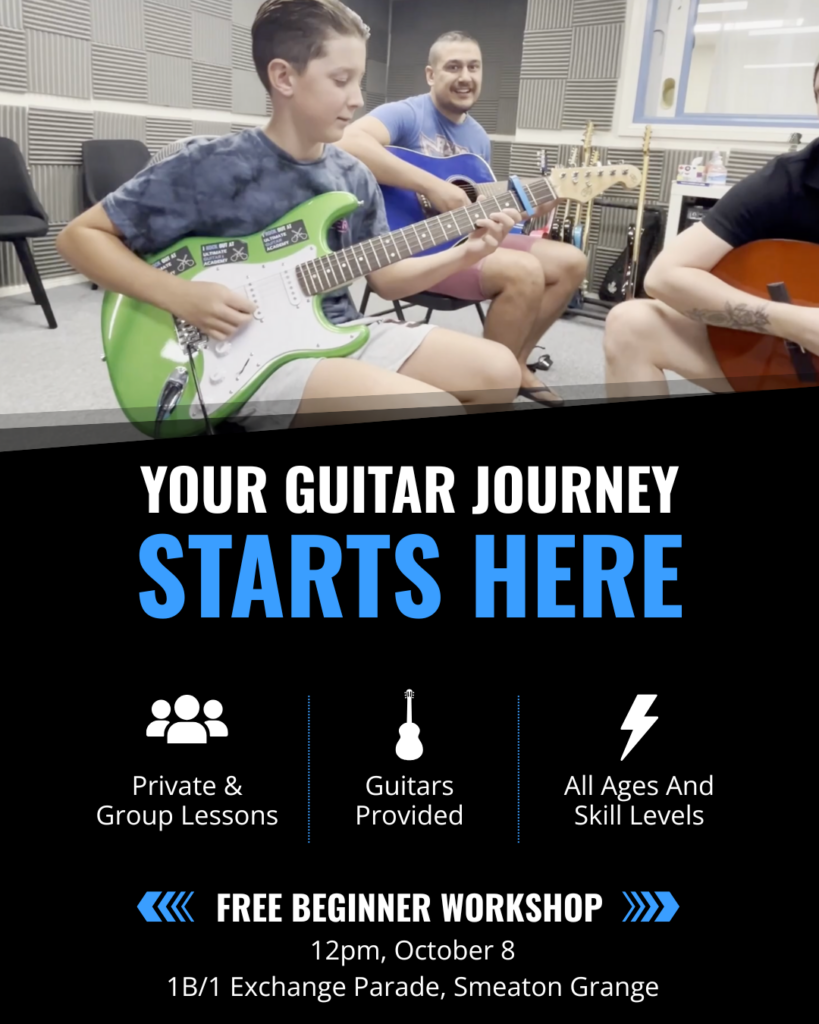 YOUR GUITAR JOURNEY
STARTS HERE

Private & Group Lessons

Guitars Provided

All Ages And Skill Levels

FREE BEGINNER WORKSHOP
12pm, October 8
1B/1 Exchange Parade, Smeaton Grange